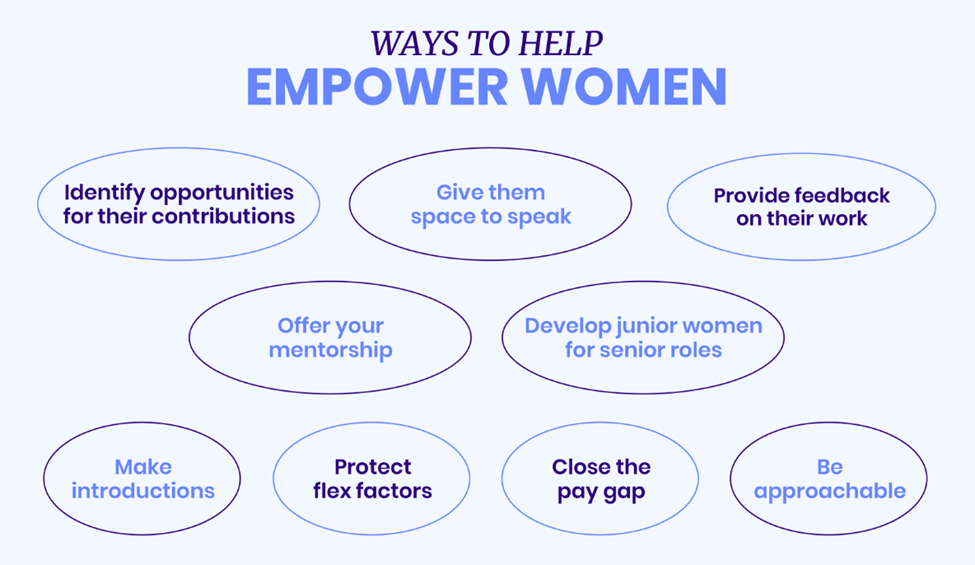 WAYS TO HELP
EMPOWER WOMEN

Identify opportunities for their contributions

Give them space to speak

Provide feedback on their work

Offer your mentorship

Develop junior women for senior roles

Make introductions

Protect flex factors

Close the pay gap

Be approachable